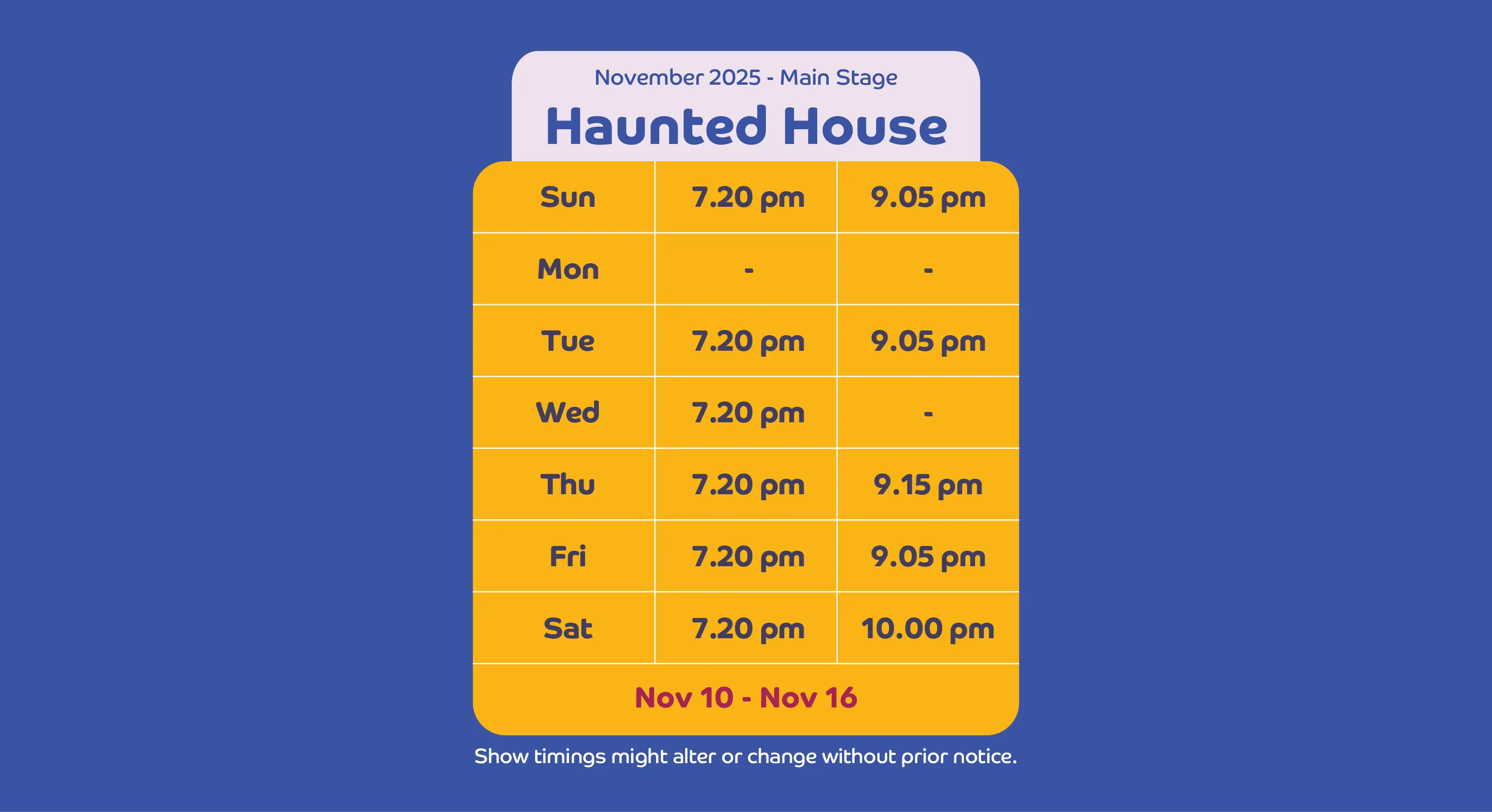 November 2025 - Main Stage

Haunted House

| Sun | 7.20 pm | 9.05 pm |
|---|---|---|
| Mon | - | - |
| Tue | 7.20 pm | 9.05 pm |
| Wed | 7.20 pm | - |
| Thu | 7.20 pm | 9.15 pm |
| Fri | 7.20 pm | 9.05 pm |
| Sat | 7.20 pm | 10.00 pm |

Nov 10 - Nov 16

Show timings might alter or change without prior notice.